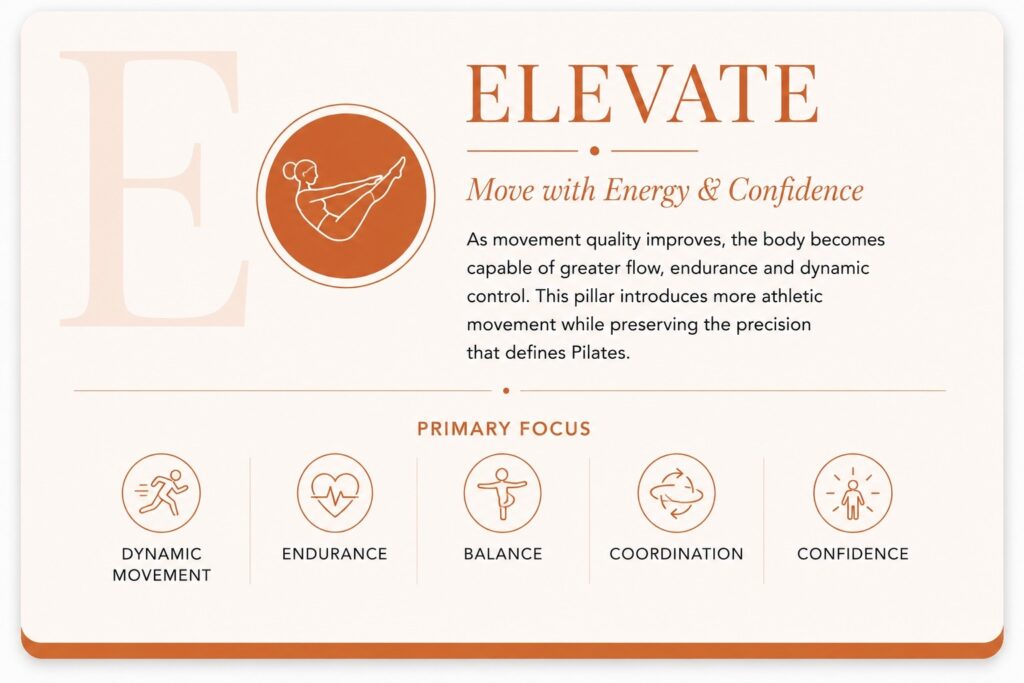 E

ELEVATE

Move with Energy & Confidence

As movement quality improves, the body becomes capable of greater flow, endurance and dynamic control. This pillar introduces more athletic movement while preserving the precision that defines Pilates.

PRIMARY FOCUS

DYNAMIC MOVEMENT

ENDURANCE

BALANCE

COORDINATION

CONFIDENCE